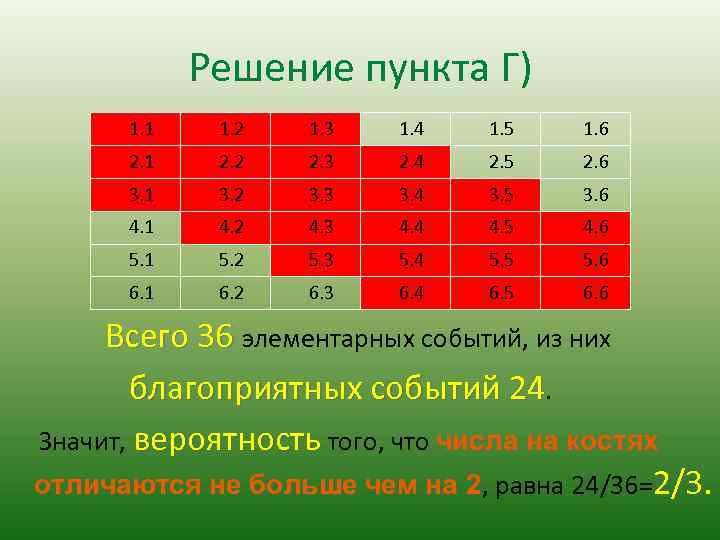 Решение пункта Г)

| 1.1 | 1.2 | 1.3 | 1.4 | 1.5 | 1.6 |
|---|---|---|---|---|---|
| 2.1 | 2.2 | 2.3 | 2.4 | 2.5 | 2.6 |
| 3.1 | 3.2 | 3.3 | 3.4 | 3.5 | 3.6 |
| 4.1 | 4.2 | 4.3 | 4.4 | 4.5 | 4.6 |
| 5.1 | 5.2 | 5.3 | 5.4 | 5.5 | 5.6 |
| 6.1 | 6.2 | 6.3 | 6.4 | 6.5 | 6.6 |

Всего 36 элементарных событий, из них благоприятных событий 24.

Значит, вероятность того, что числа на костях отличаются не больше чем на 2, равна 24/36=2/3.